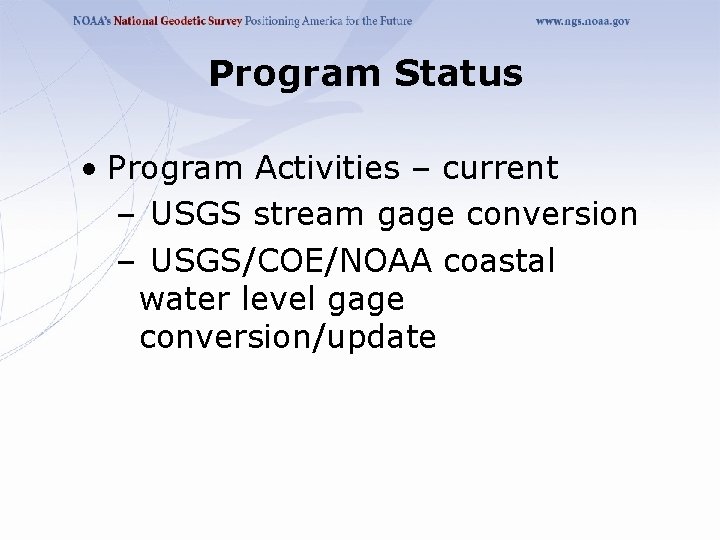 NOAA's National Geodetic Survey Positioning America for the Future www.ngs.noaa.gov

Program Status

• Program Activities – current
– USGS stream gage conversion
– USGS/COE/NOAA coastal water level gage conversion/update